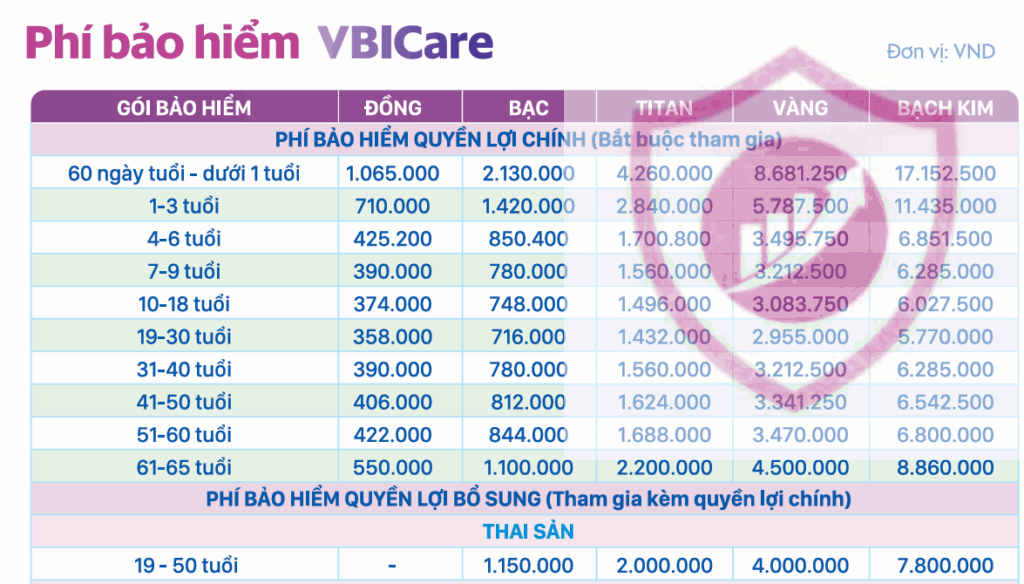 Phí bảo hiểm VBICare

Đơn vị: VND

| GÓI BẢO HIỂM | ĐỒNG | BẠC | TITAN | VÀNG | BẠCH KIM |
|---|---|---|---|---|---|
| PHÍ BẢO HIỂM QUYỀN LỢI CHÍNH (Bắt buộc tham gia) | | | | | |
| 60 ngày tuổi - dưới 1 tuổi | 1.065.000 | 2.130.000 | 4.260.000 | 8.681.250 | 17.152.500 |
| 1-3 tuổi | 710.000 | 1.420.000 | 2.840.000 | 5.787.500 | 11.435.000 |
| 4-6 tuổi | 425.200 | 850.400 | 1.700.800 | 3.495.750 | 6.851.500 |
| 7-9 tuổi | 390.000 | 780.000 | 1.560.000 | 3.212.500 | 6.285.000 |
| 10-18 tuổi | 374.000 | 748.000 | 1.496.000 | 3.083.750 | 6.027.500 |
| 19-30 tuổi | 358.000 | 716.000 | 1.432.000 | 2.955.000 | 5.770.000 |
| 31-40 tuổi | 390.000 | 780.000 | 1.560.000 | 3.212.500 | 6.285.000 |
| 41-50 tuổi | 406.000 | 812.000 | 1.624.000 | 3.341.250 | 6.542.500 |
| 51-60 tuổi | 422.000 | 844.000 | 1.688.000 | 3.470.000 | 6.800.000 |
| 61-65 tuổi | 550.000 | 1.100.000 | 2.200.000 | 4.500.000 | 8.860.000 |
| PHÍ BẢO HIỂM QUYỀN LỢI BỔ SUNG (Tham gia kèm quyền lợi chính) | | | | | |
| THAI SẢN | | | | | |
| 19 - 50 tuổi | - | 1.150.000 | 2.000.000 | 4.000.000 | 7.800.000 |